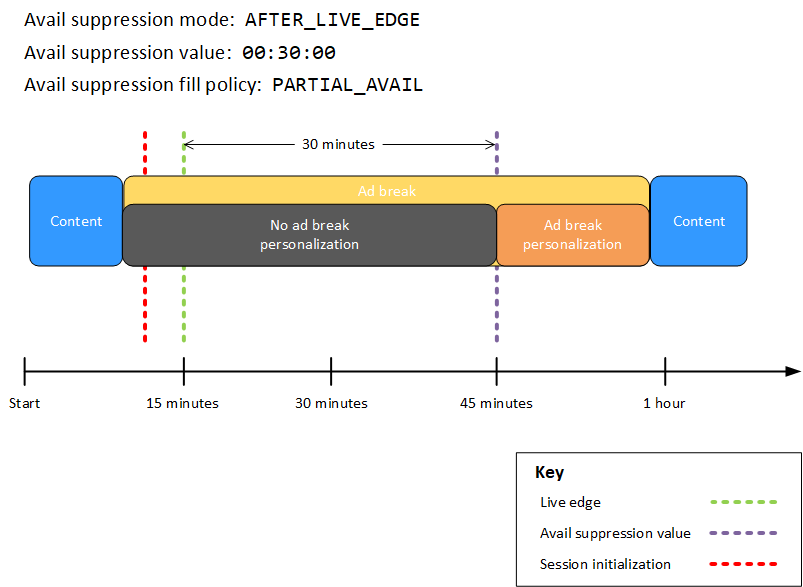 Avail suppression mode: AFTER_LIVE_EDGE

Avail suppression value: 00:30:00

Avail suppression fill policy: PARTIAL_AVAIL

30 minutes

Content

Ad break

No ad break personalization

Ad break personalization

Content

Start

15 minutes

30 minutes

45 minutes

1 hour

Key

Live edge

Avail suppression value

Session initialization